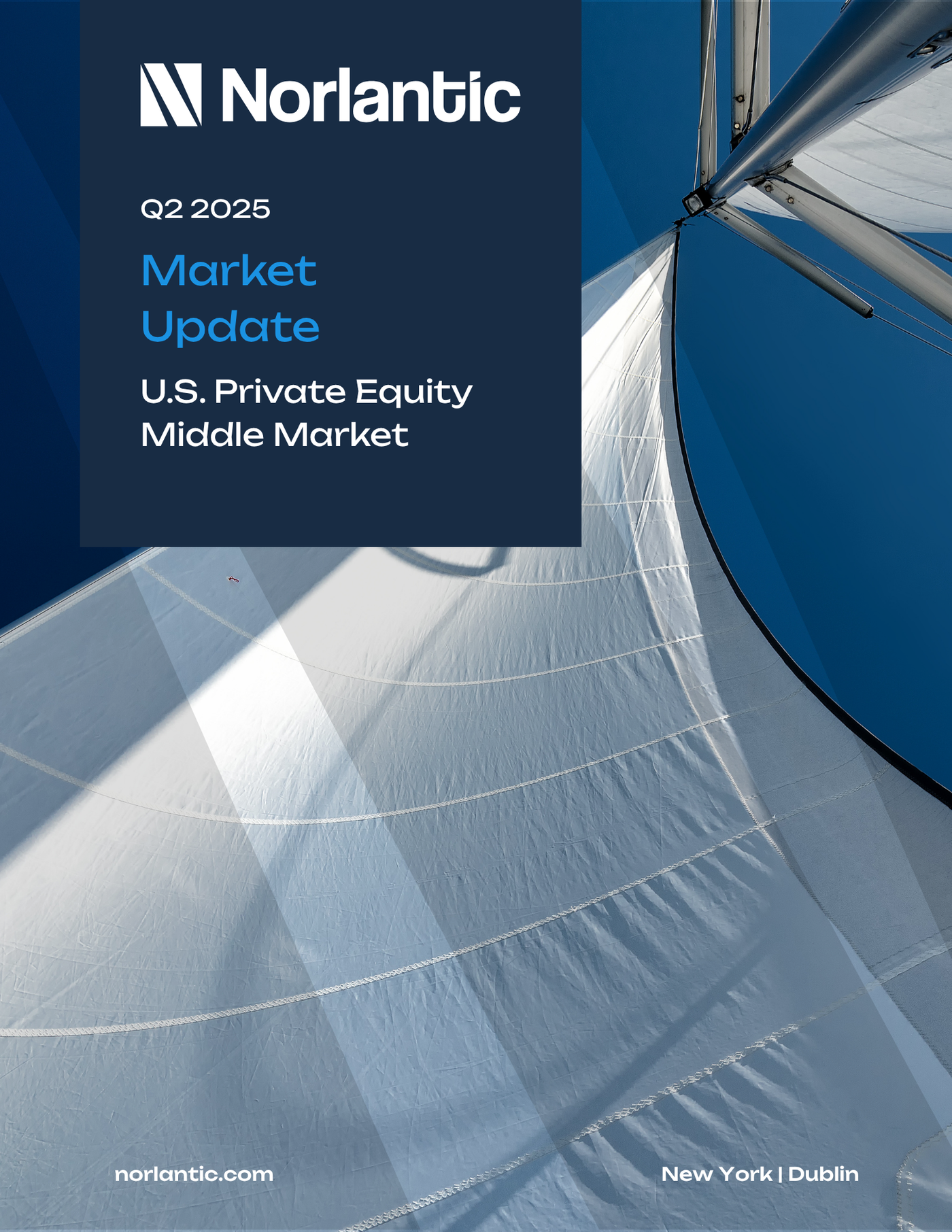 Norlantic

Q2 2025

Market Update

U.S. Private Equity Middle Market

norlantic.com

New York | Dublin